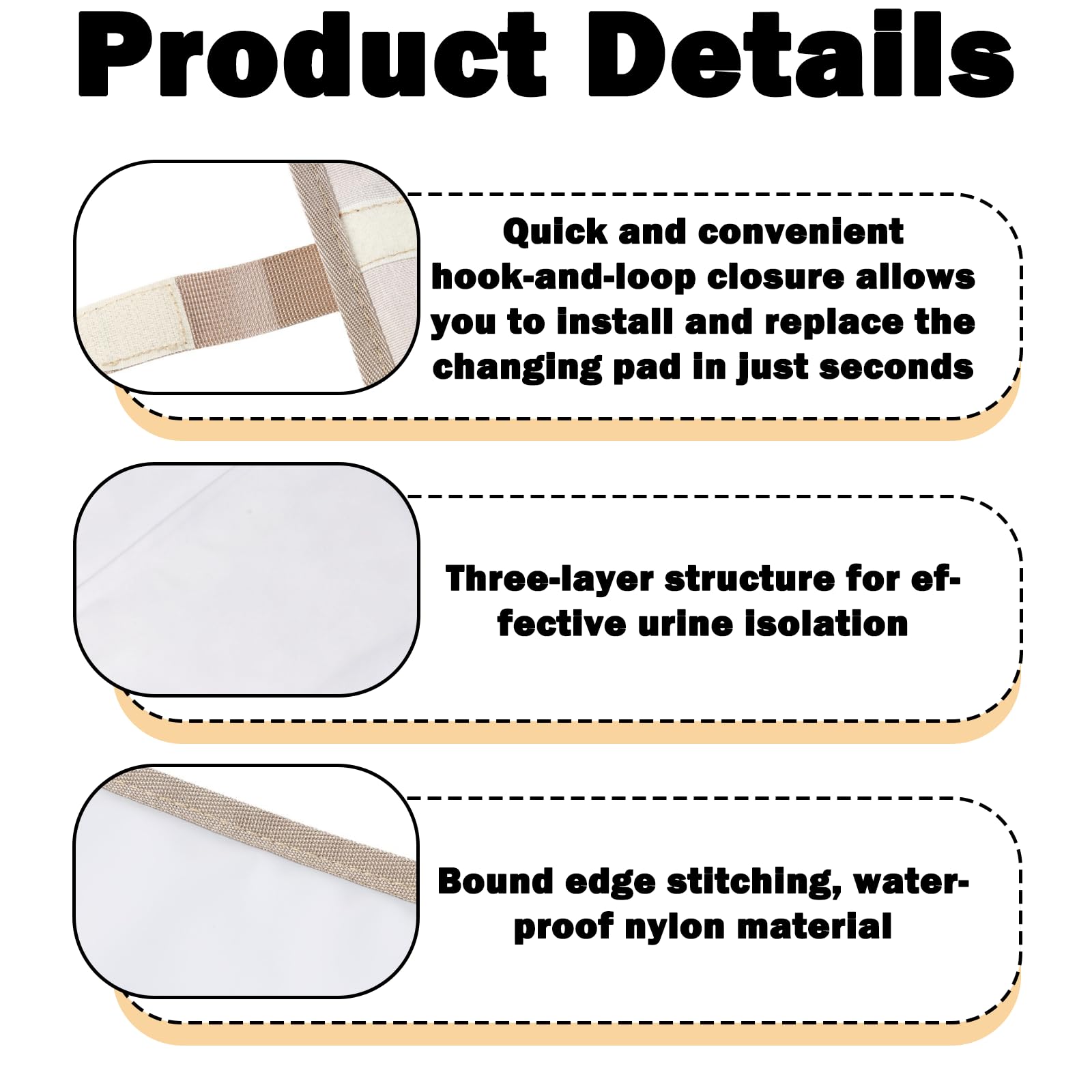 Product Details

Quick and convenient hook-and-loop closure allows you to install and replace the changing pad in just seconds

Three-layer structure for effective urine isolation

Bound edge stitching, waterproof nylon material